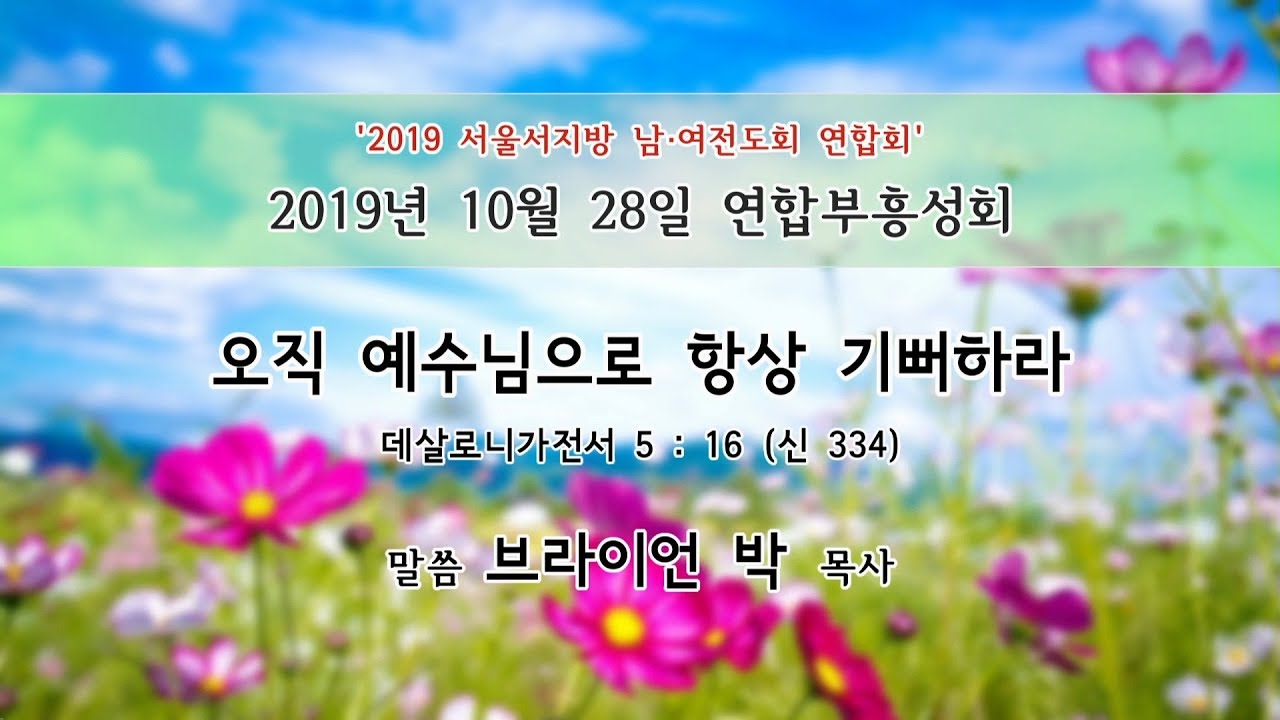 '2019 서울서지방 남·여전도회 연합회'

2019년 10월 28일 연합부흥성회

오직 예수님으로 항상 기뻐하라

데살로니가전서 5 : 16 (신 334)

말씀 브라이언 박 목사